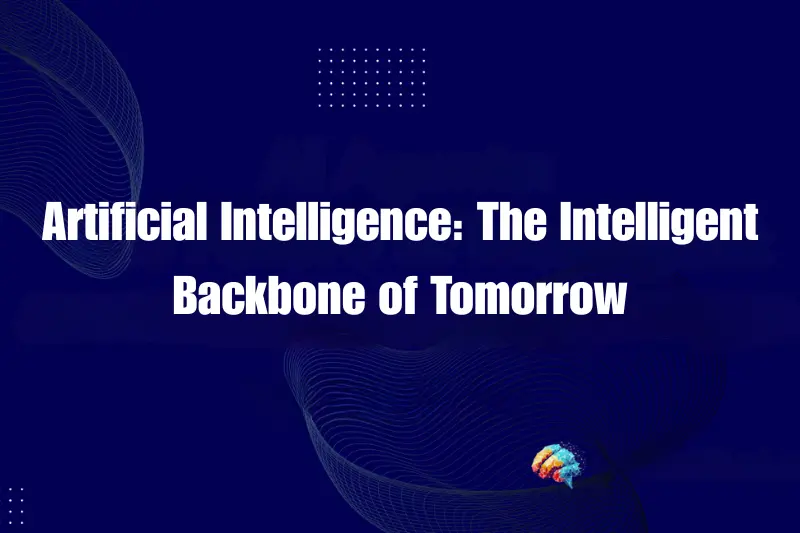 Artificial Intelligence: The Intelligent Backbone of Tomorrow